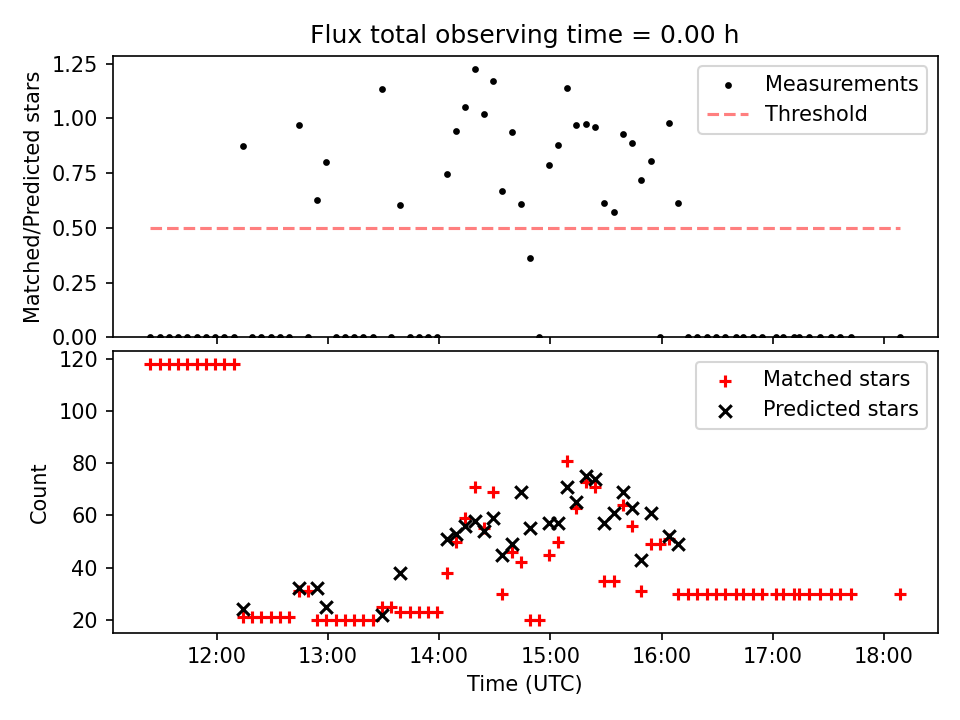 Flux total observing time = 0.00 h

Matched/Predicted stars

1.25
1.00
0.75
0.50
0.25
0.00

Measurements
Threshold

Count

120
100
80
60
40
20

Matched stars
Predicted stars

12:00
13:00
14:00
15:00
16:00
17:00
18:00

Time (UTC)